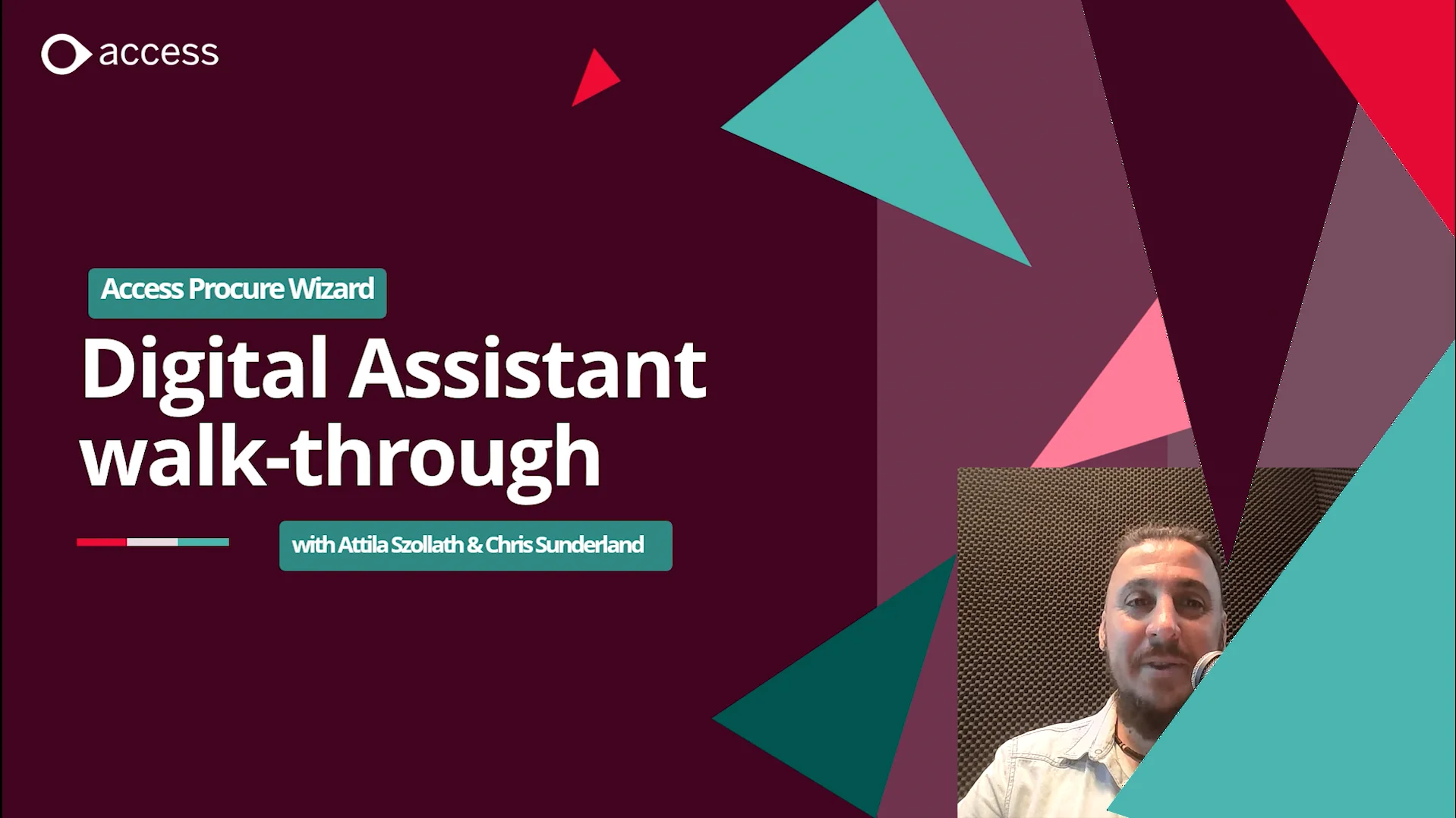 access

Access Procure Wizard

Digital Assistant walk-through

with Attila Szollath & Chris Sunderland